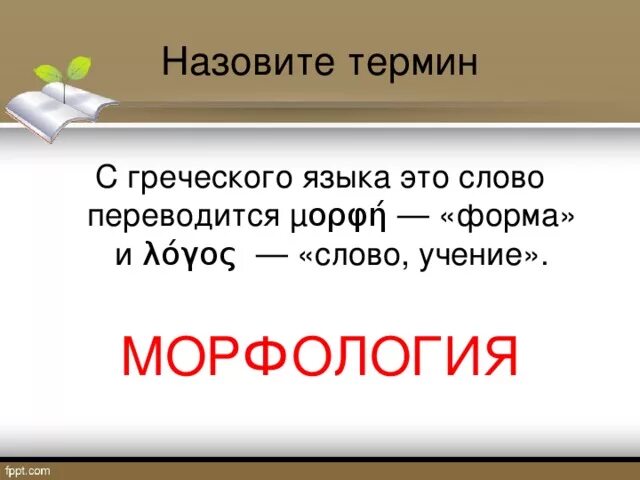 Назовите термин

С греческого языка это слово переводится μορφή — «форма» и λόγος — «слово, учение».

МОРФОЛОГИЯ

fppt.com